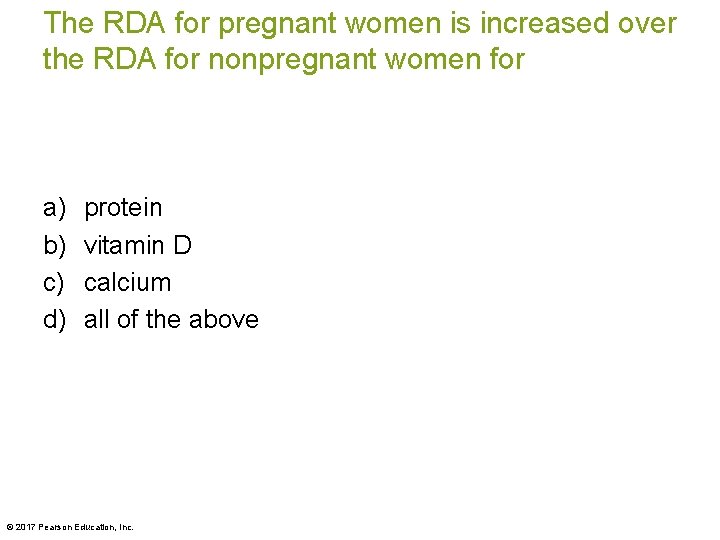 The RDA for pregnant women is increased over the RDA for nonpregnant women for

a) protein
b) vitamin D
c) calcium
d) all of the above

© 2017 Pearson Education, Inc.